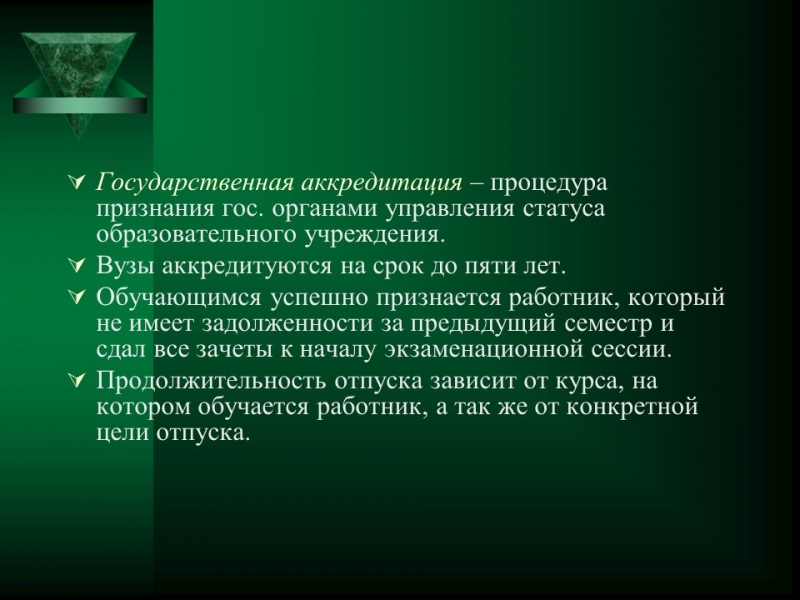 Государственная аккредитация – процедура признания гос. органами управления статуса образовательного учреждения.

Вузы аккредитуются на срок до пяти лет.

Обучающимся успешно признается работник, который не имеет задолженности за предыдущий семестр и сдал все зачеты к началу экзаменационной сессии.

Продолжительность отпуска зависит от курса, на котором обучается работник, а так же от конкретной цели отпуска.